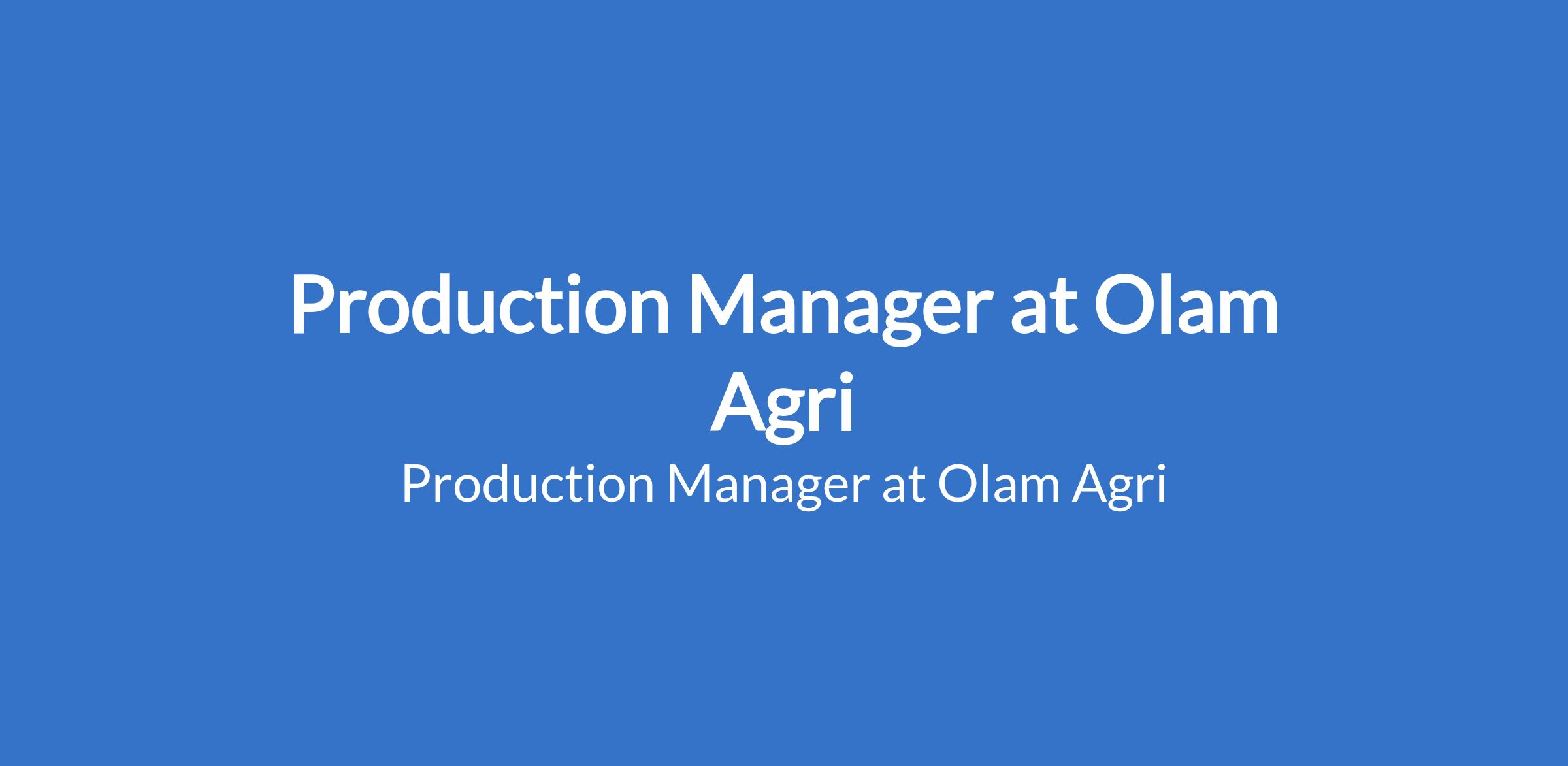 Production Manager at Olam Agri

Production Manager at Olam Agri